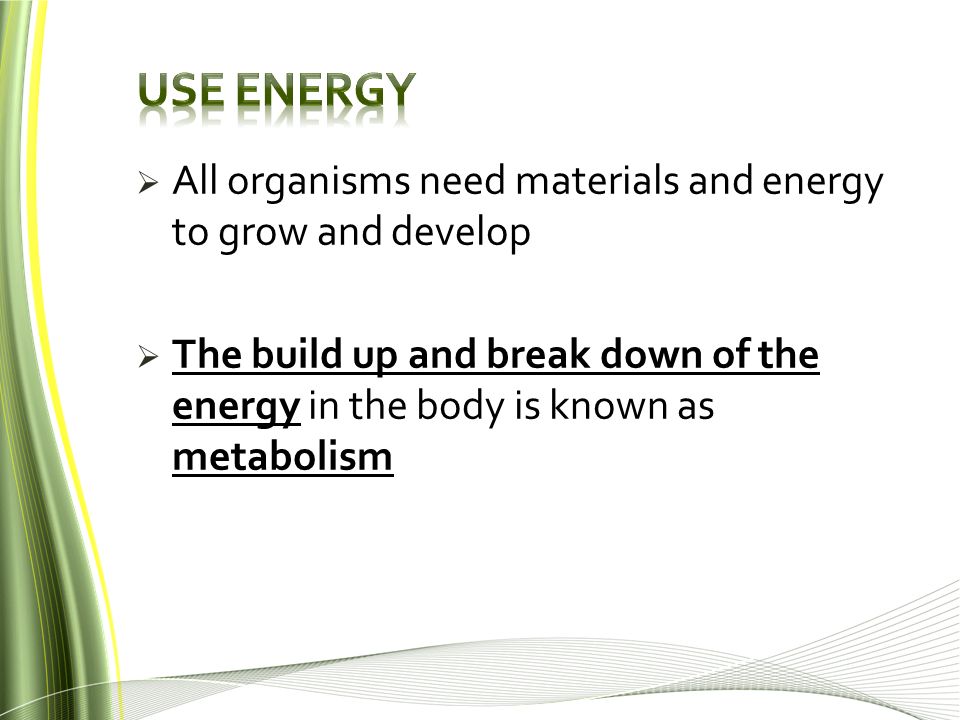 USE ENERGY

➢ All organisms need materials and energy to grow and develop

➢ The build up and break down of the energy in the body is known as metabolism